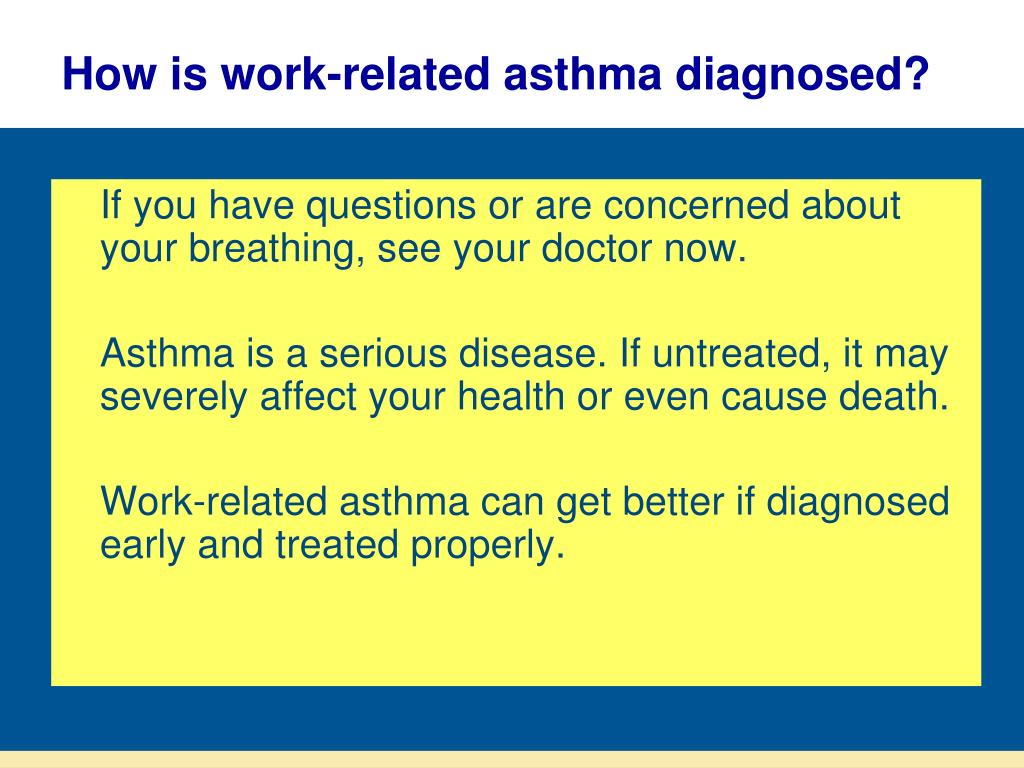 How is work-related asthma diagnosed?

If you have questions or are concerned about your breathing, see your doctor now.

Asthma is a serious disease. If untreated, it may severely affect your health or even cause death.

Work-related asthma can get better if diagnosed early and treated properly.